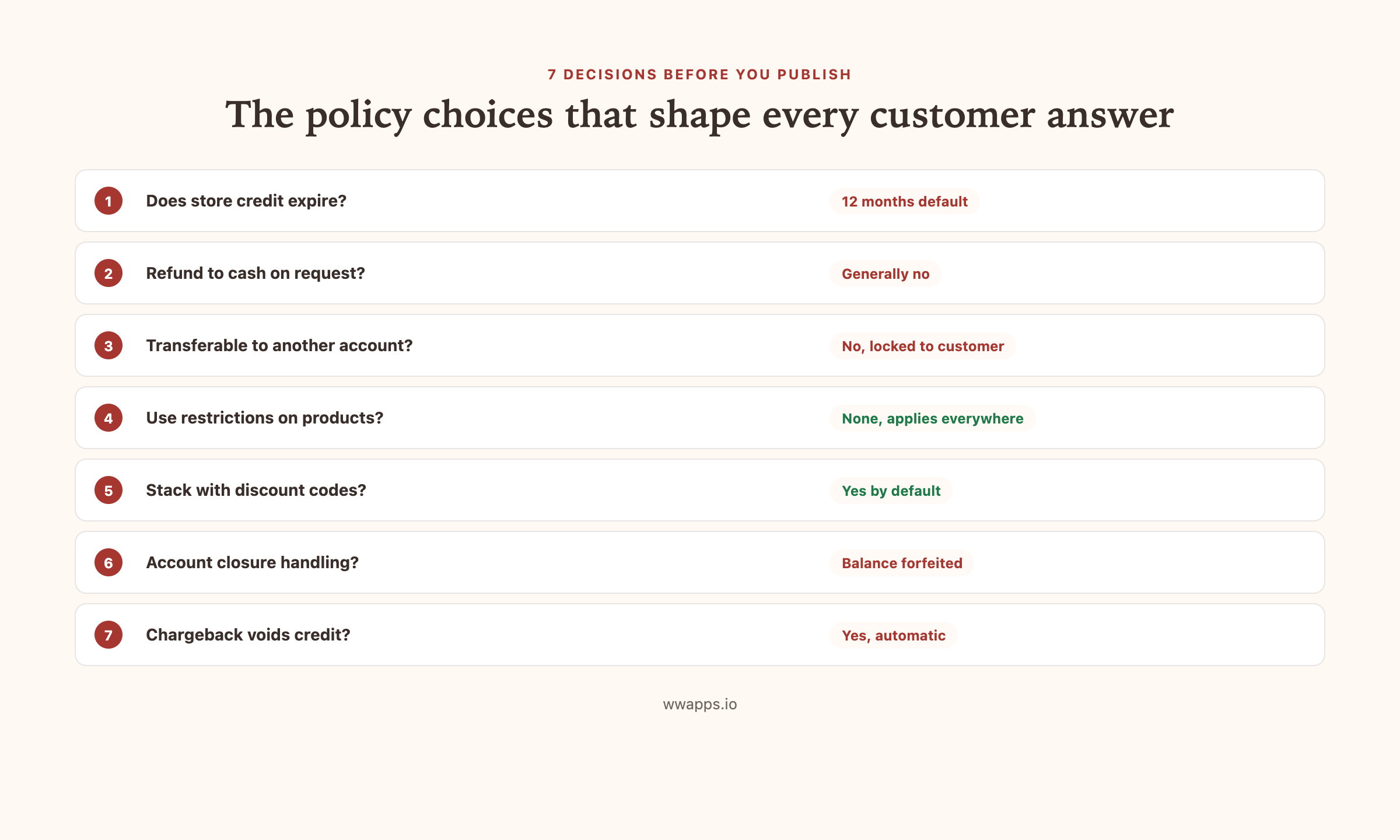 7 DECISIONS BEFORE YOU PUBLISH

The policy choices that shape every customer answer

1 Does store credit expire? 12 months default

2 Refund to cash on request? Generally no

3 Transferable to another account? No, locked to customer

4 Use restrictions on products? None, applies everywhere

5 Stack with discount codes? Yes by default

6 Account closure handling? Balance forfeited

7 Chargeback voids credit? Yes, automatic

wwapps.io